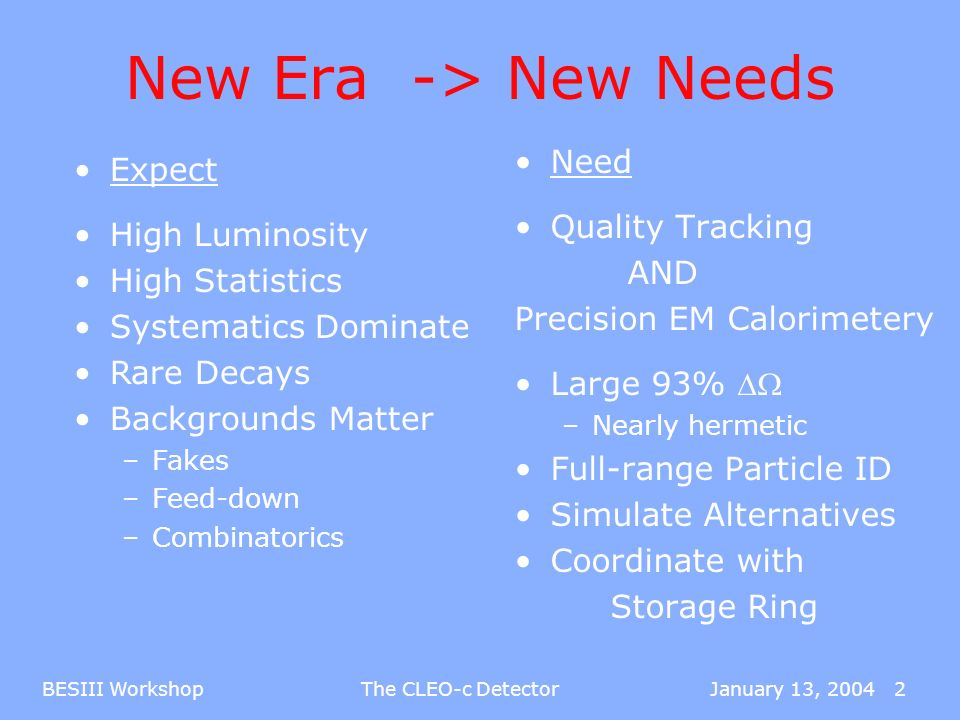 New Era -> New Needs

• Expect

• High Luminosity
• High Statistics
• Systematics Dominate
• Rare Decays
• Backgrounds Matter
– Fakes
– Feed-down
– Combinatorics

• Need

• Quality Tracking
AND
Precision EM Calorimetery

• Large 93% $\Delta\Omega$
– Nearly hermetic
• Full-range Particle ID
• Simulate Alternatives
• Coordinate with
Storage Ring

BESIII Workshop The CLEO-c Detector January 13, 2004 2